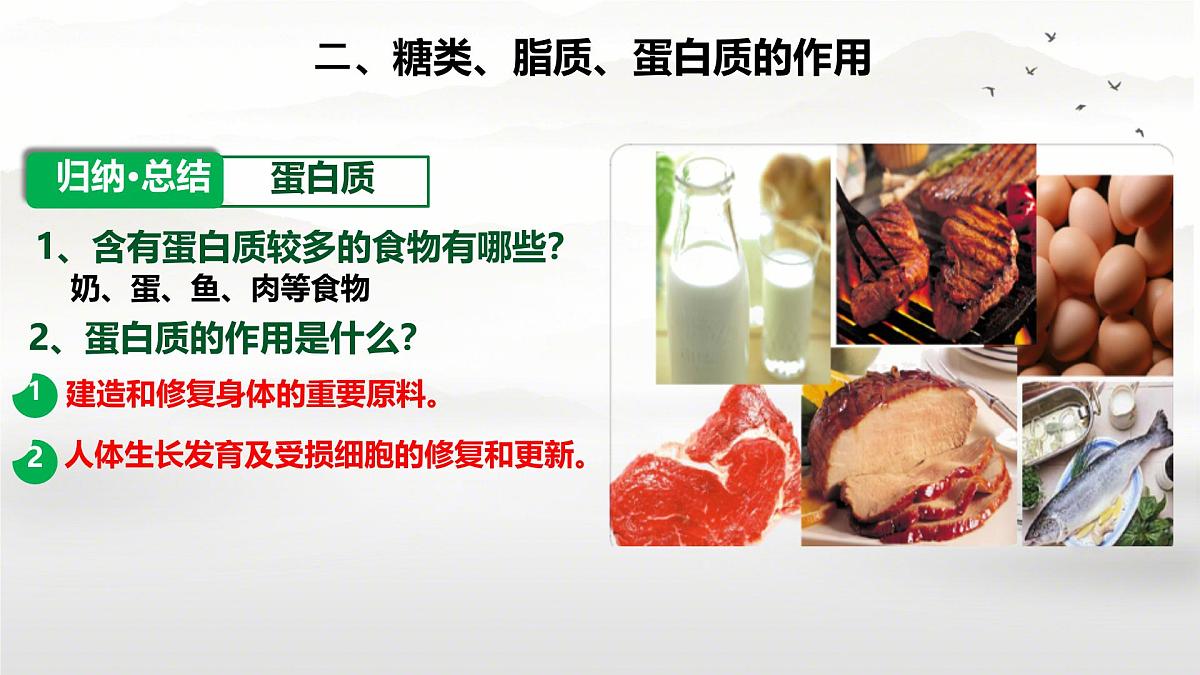 二、糖类、脂质、蛋白质的作用

归纳·总结 蛋白质

1、含有蛋白质较多的食物有哪些？
奶、蛋、鱼、肉等食物

2、蛋白质的作用是什么？

1 建造和修复身体的重要原料。

2 人体生长发育及受损细胞的修复和更新。